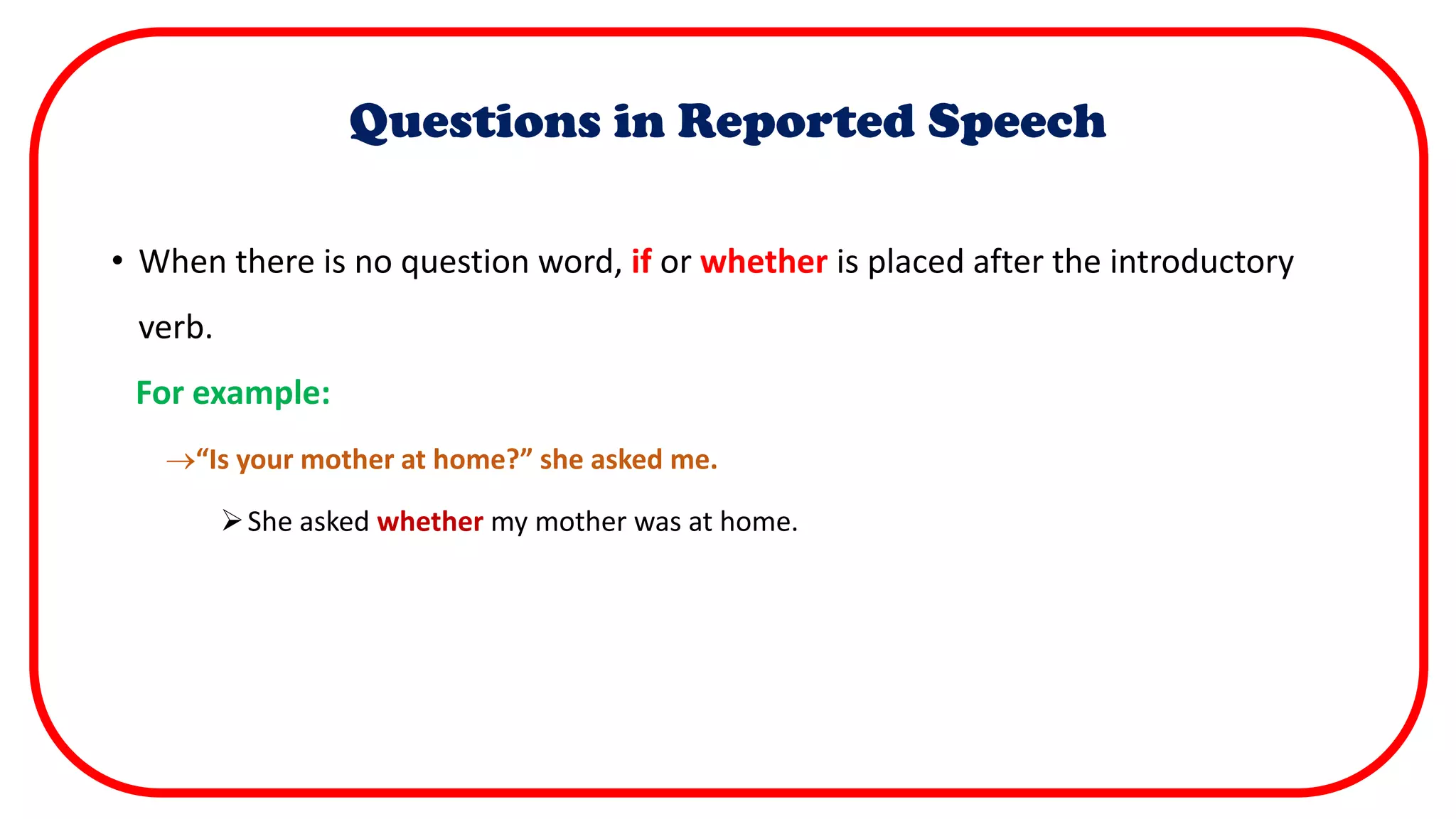 Questions in Reported Speech

• When there is no question word, if or whether is placed after the introductory verb.

For example:

→“Is your mother at home?” she asked me.

➢ She asked whether my mother was at home.